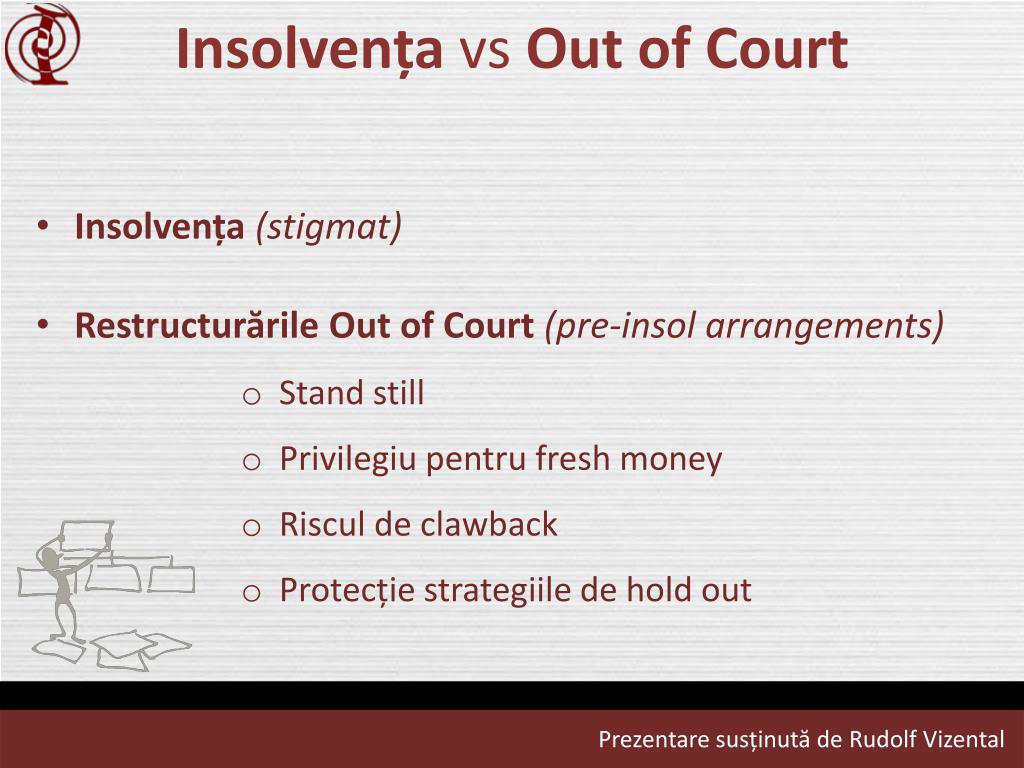 Insolvența vs Out of Court

• Insolvența (stigmat)

• Restructurările Out of Court (pre-insol arrangements)
  o Stand still
  o Privilegiu pentru fresh money
  o Riscul de clawback
  o Protecție strategiile de hold out

Prezentare susținută de Rudolf Vizental